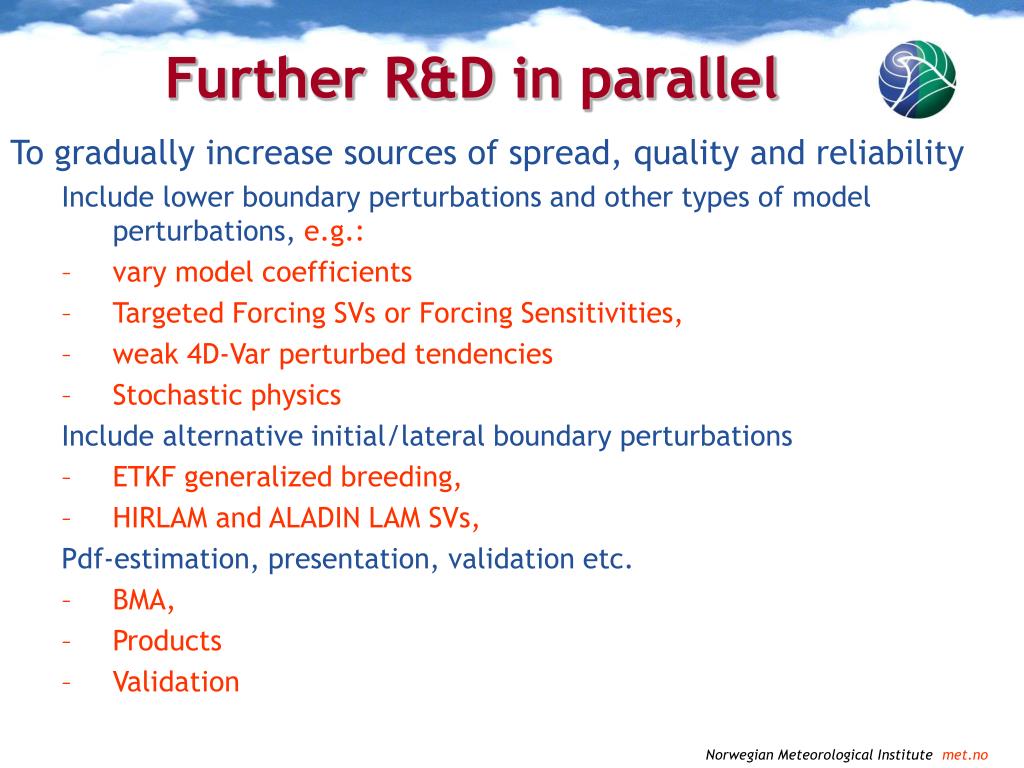 Further R&D in parallel

To gradually increase sources of spread, quality and reliability

Include lower boundary perturbations and other types of model perturbations, e.g.:

– vary model coefficients
– Targeted Forcing SVs or Forcing Sensitivities,
– weak 4D-Var perturbed tendencies
– Stochastic physics

Include alternative initial/lateral boundary perturbations

– ETKF generalized breeding,
– HIRLAM and ALADIN LAM SVs,

Pdf-estimation, presentation, validation etc.

– BMA,
– Products
– Validation

Norwegian Meteorological Institute met.no